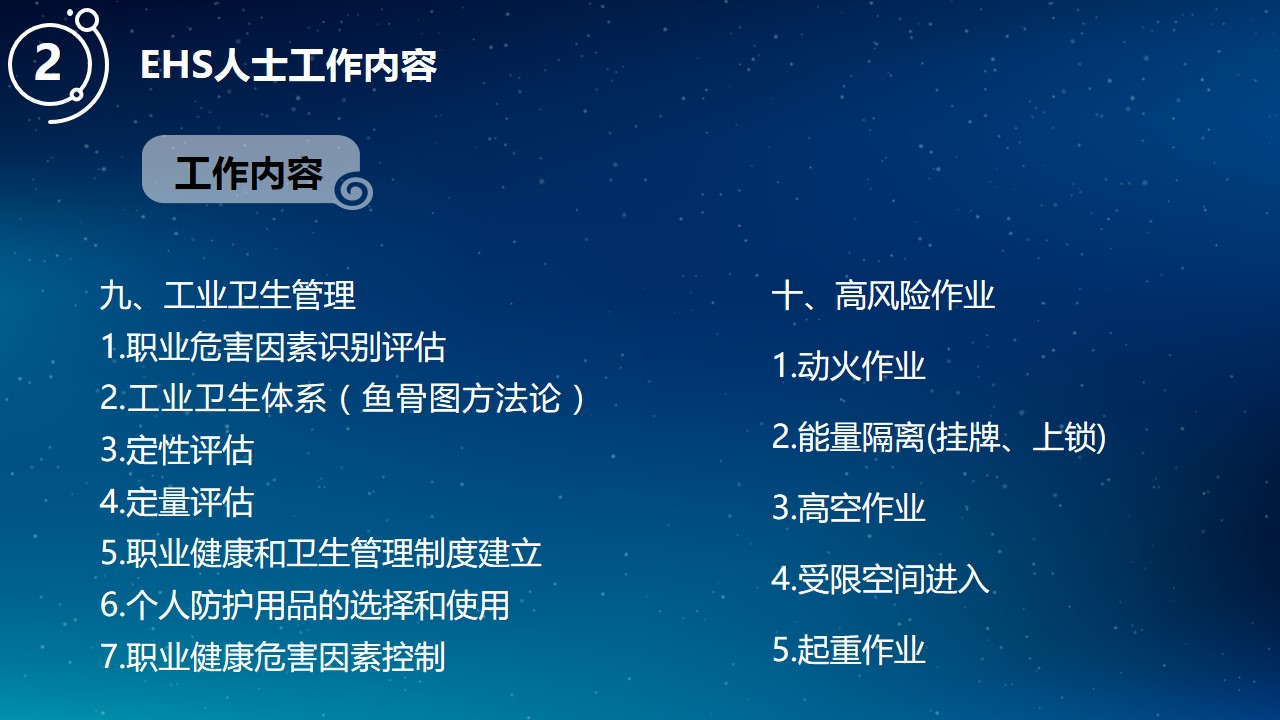 2

EHS人士工作内容

工作内容

九、工业卫生管理
1.职业危害因素识别评估
2.工业卫生体系（鱼骨图方法论）
3.定性评估
4.定量评估
5.职业健康和卫生管理制度建立
6.个人防护用品的选择和使用
7.职业健康危害因素控制

十、高风险作业
1.动火作业
2.能量隔离(挂牌、上锁)
3.高空作业
4.受限空间进入
5.起重作业